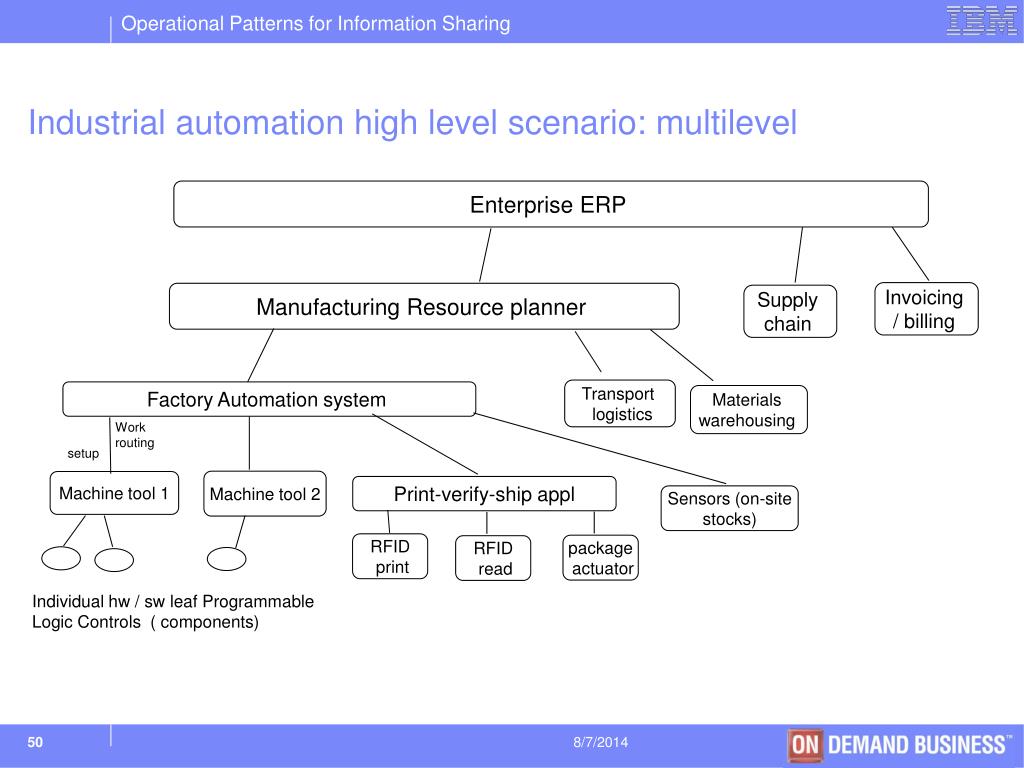 Operational Patterns for Information Sharing

IBM

Industrial automation high level scenario: multilevel

Enterprise ERP

Manufacturing Resource planner

Supply chain

Invoicing / billing

Factory Automation system

Transport logistics

Materials warehousing

Work routing

setup

Machine tool 1

Machine tool 2

Print-verify-ship appl

Sensors (on-site stocks)

RFID print

RFID read

package actuator

Individual hw / sw leaf Programmable Logic Controls ( components)

50

8/7/2014

ON DEMAND BUSINESS™